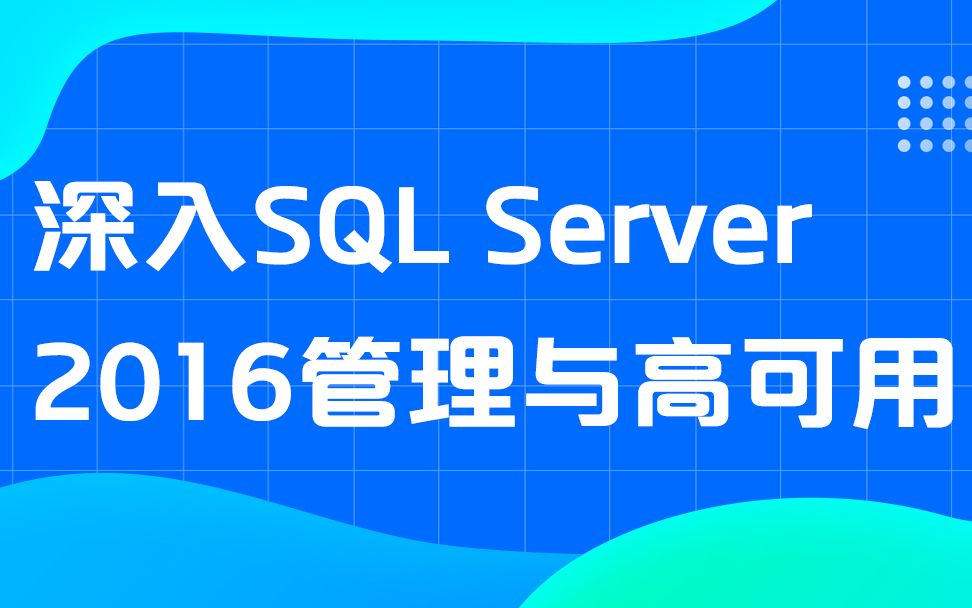 深入SQL Server 2016管理与高可用